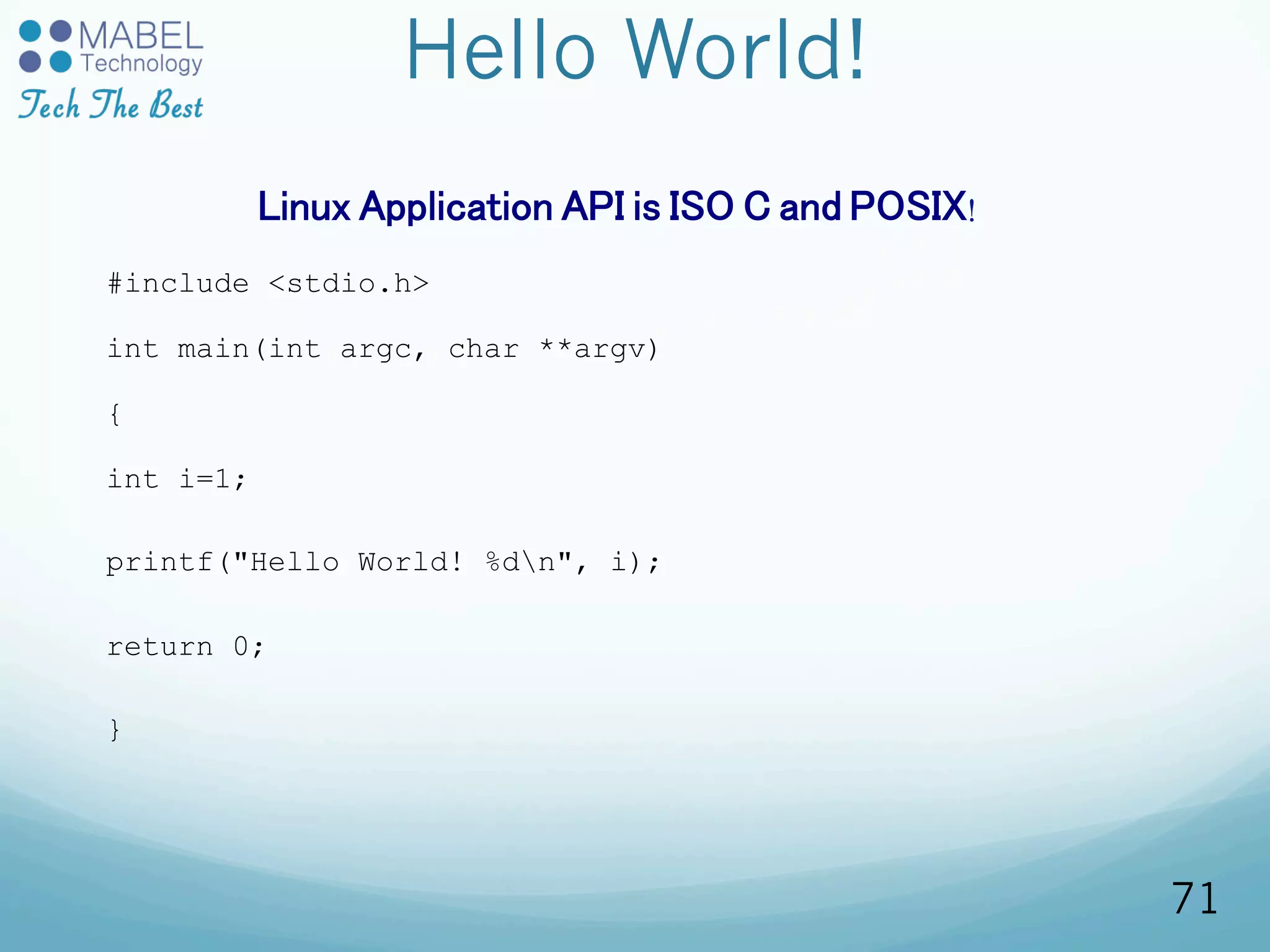 MABEL
Technology
Tech The Best

Hello World!

Linux Application API is ISO C and POSIX!

#include <stdio.h>

int main(int argc, char **argv)

{

int i=1;

printf("Hello World! %d\n", i);

return 0;

}

71